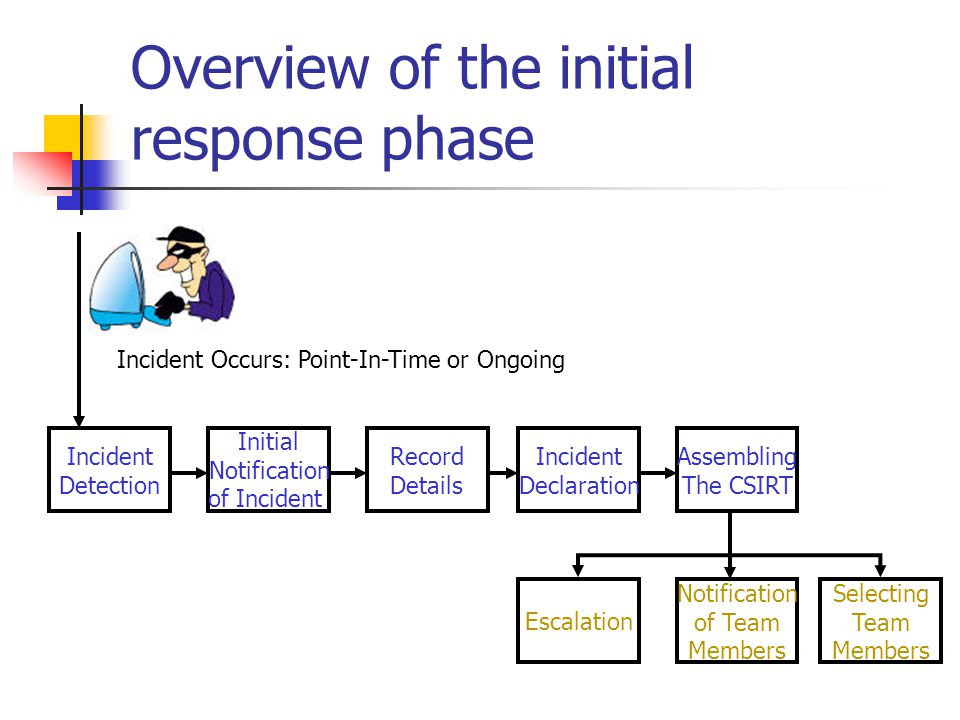 Overview of the initial response phase

Incident Occurs: Point-In-Time or Ongoing

Incident Detection

Initial Notification of Incident

Record Details

Incident Declaration

Assembling The CSIRT

Escalation

Notification of Team Members

Selecting Team Members